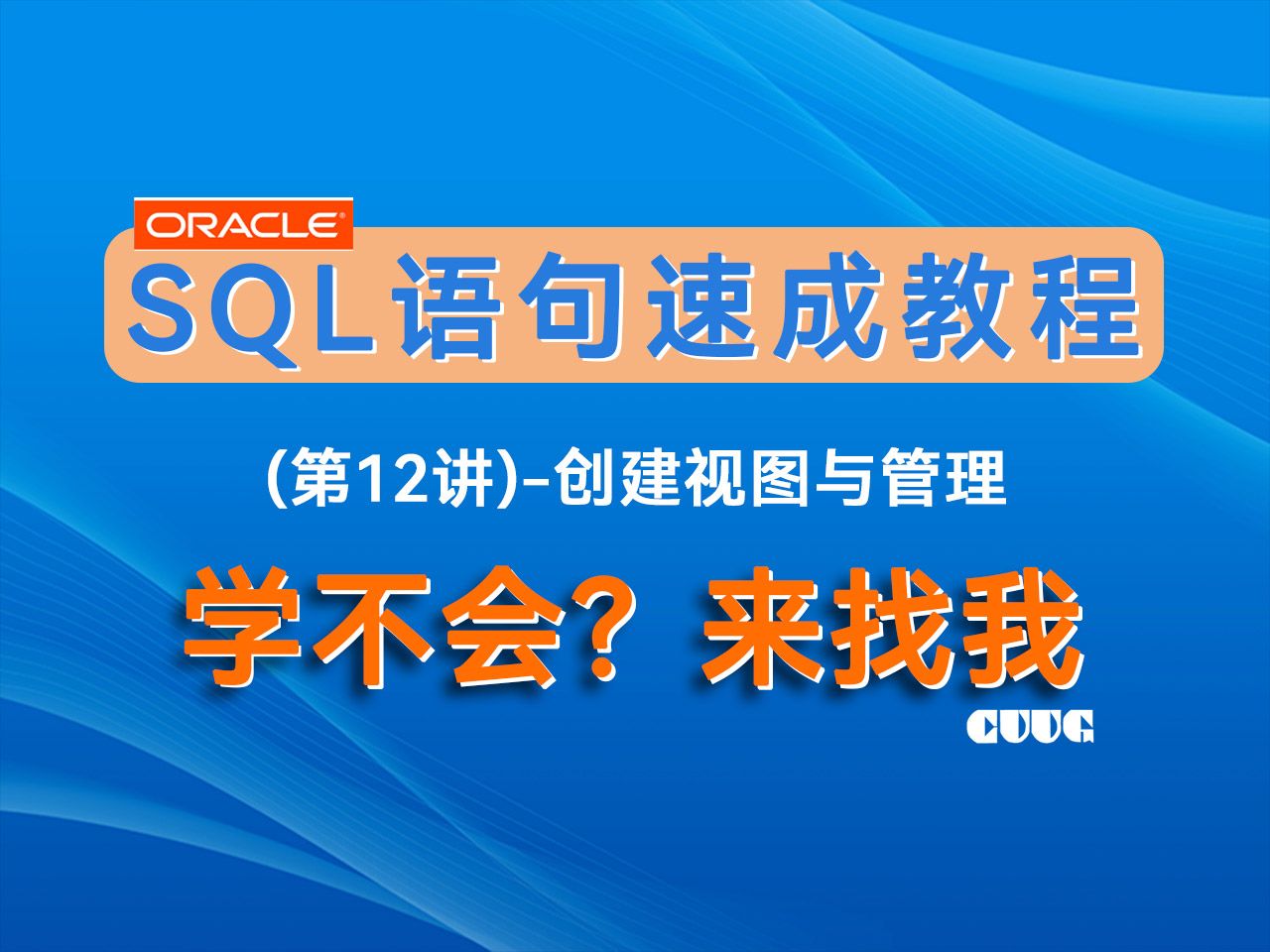 ORACLE
SQL语句速成教程

(第12讲)-创建视图与管理

学不会？来找我

CUUG